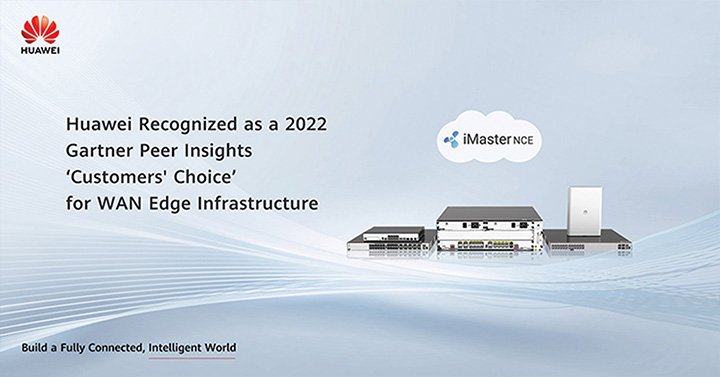 HUAWEI

Huawei Recognized as a 2022 Gartner Peer Insights ‘Customers' Choice’ for WAN Edge Infrastructure

iMaster NCE

Build a Fully Connected, Intelligent World